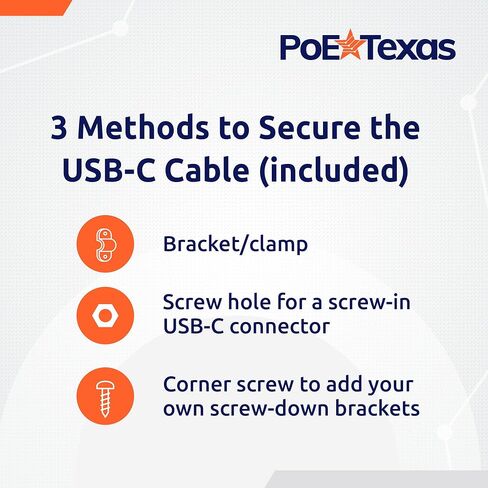 PoE Texas

3 Methods to Secure the USB-C Cable (included)

Bracket/clamp

Screw hole for a screw-in USB-C connector

Corner screw to add your own screw-down brackets